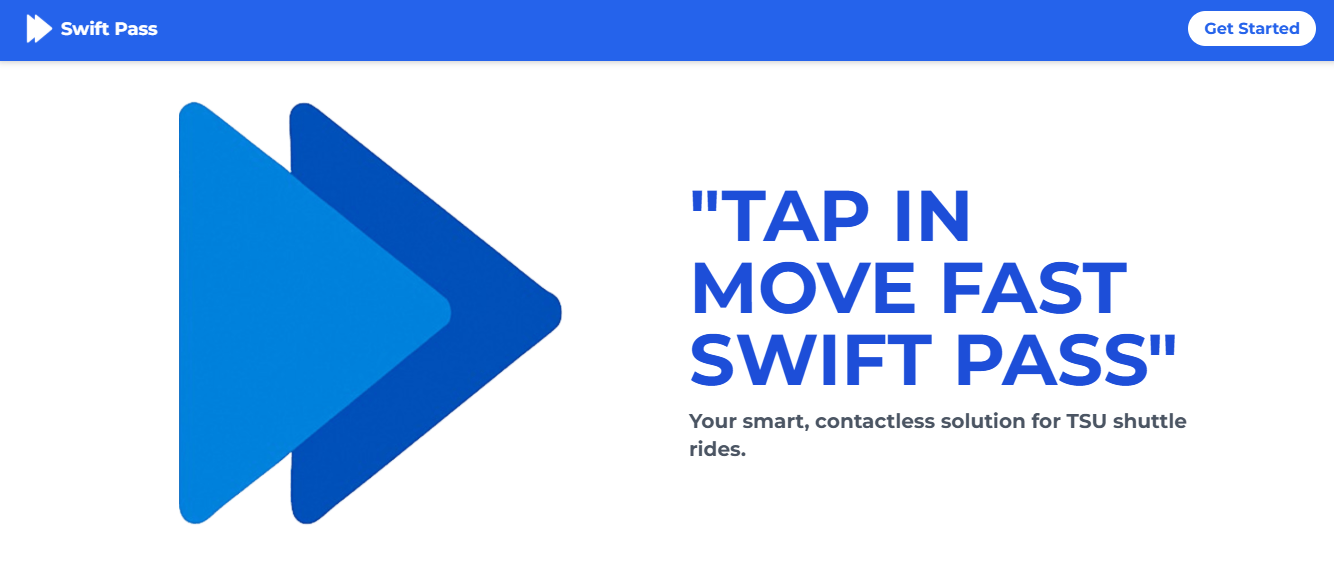 Swift Pass

Get Started

"TAP IN
MOVE FAST
SWIFT PASS"

Your smart, contactless solution for TSU shuttle rides.